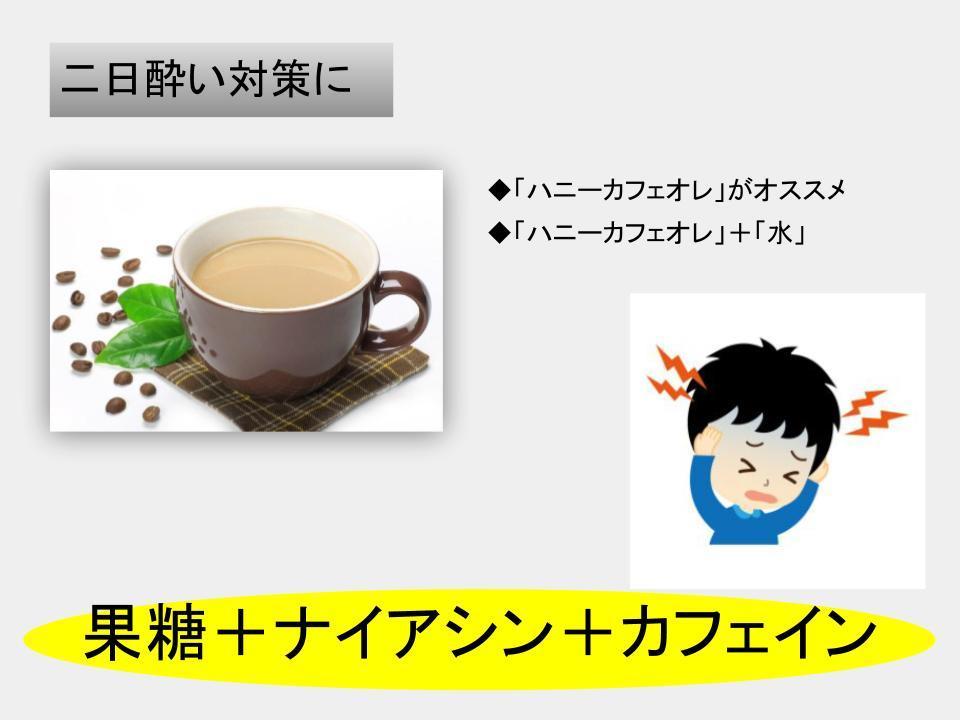 二日酔い対策に

◆「ハニーカフェオレ」がオススメ
◆「ハニーカフェオレ」＋「水」

果糖＋ナイアシン＋カフェイン